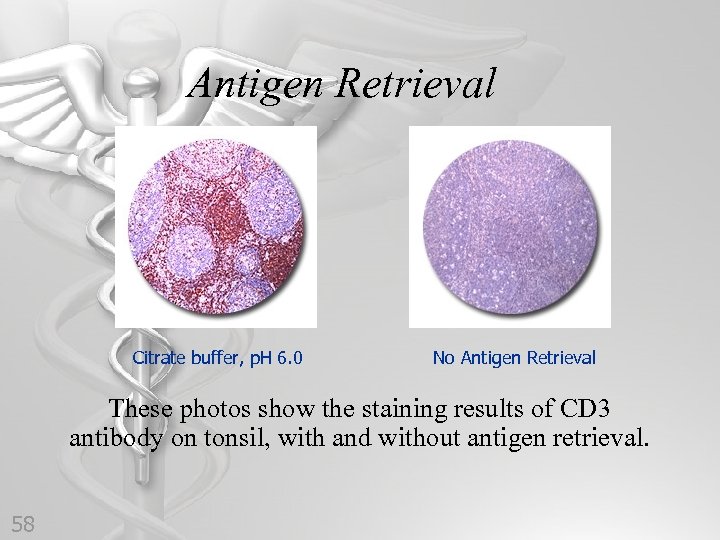 Antigen Retrieval

Citrate buffer, pH 6.0

No Antigen Retrieval

These photos show the staining results of CD3 antibody on tonsil, with and without antigen retrieval.

58